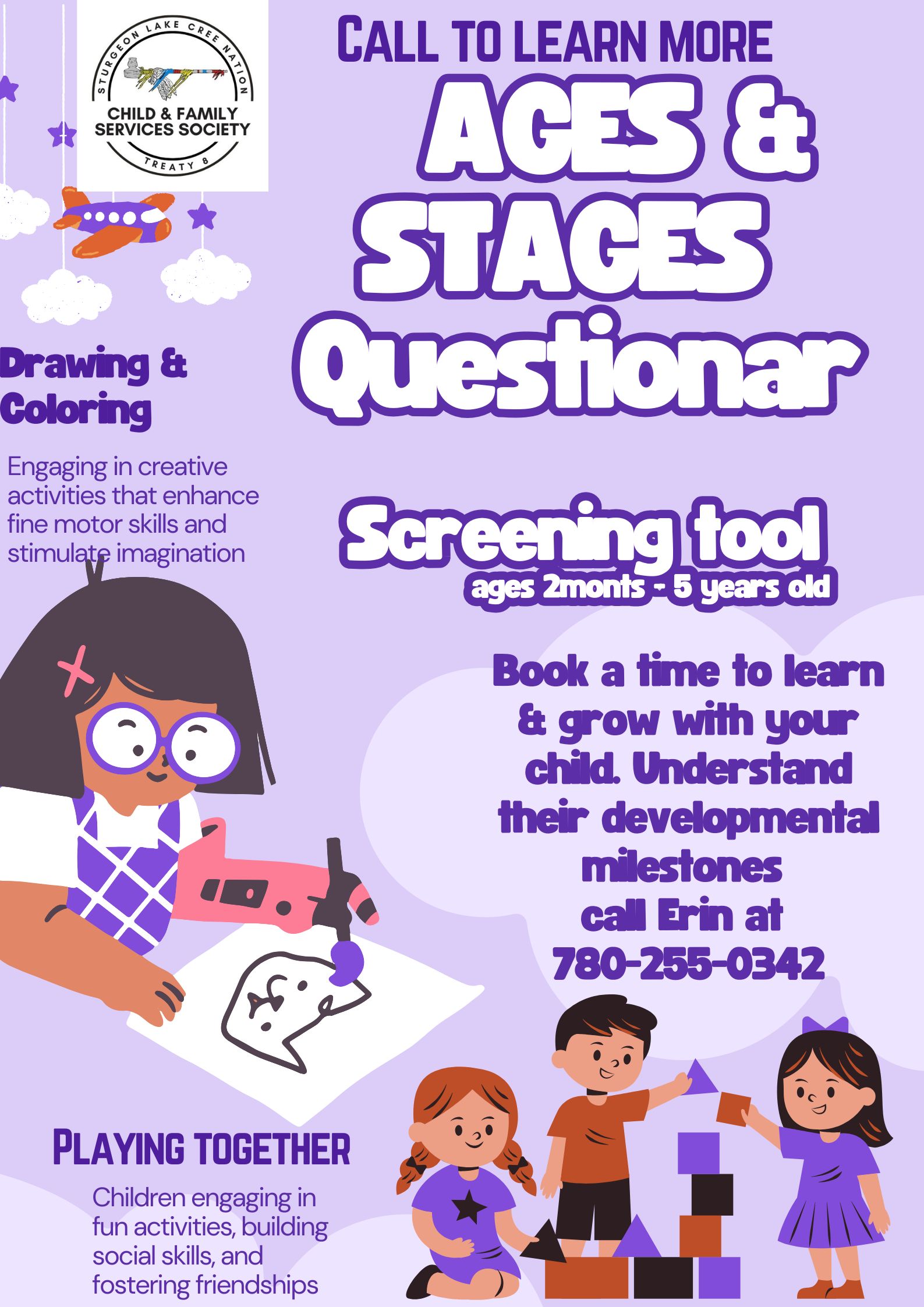 STURGEON LAKE CREE NATION
CHILD & FAMILY SERVICES SOCIETY
TREATY 8

CALL TO LEARN MORE

AGES & STAGES Questionar

Drawing & Coloring

Engaging in creative activities that enhance fine motor skills and stimulate imagination

Screening tool
ages 2monts - 5 years old

Book a time to learn & grow with your child. Understand their developmental milestones call Erin at 780-255-0342

PLAYING TOGETHER

Children engaging in fun activities, building social skills, and fostering friendships